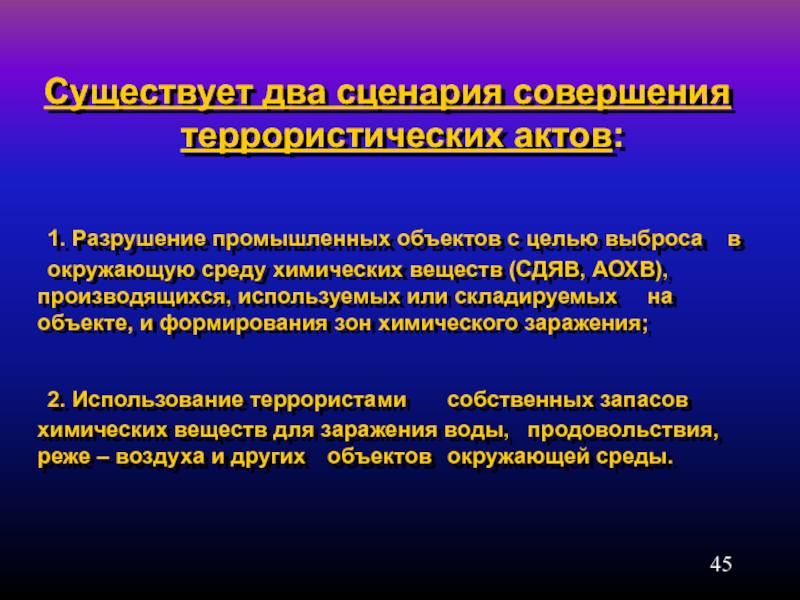 Существует два сценария совершения террористических актов:

1. Разрушение промышленных объектов с целью выброса в окружающую среду химических веществ (СДЯВ, АОХВ), производящихся, используемых или складируемых на объекте, и формирования зон химического заражения;

2. Использование террористами собственных запасов химических веществ для заражения воды, продовольствия, реже – воздуха и других объектов окружающей среды.

45